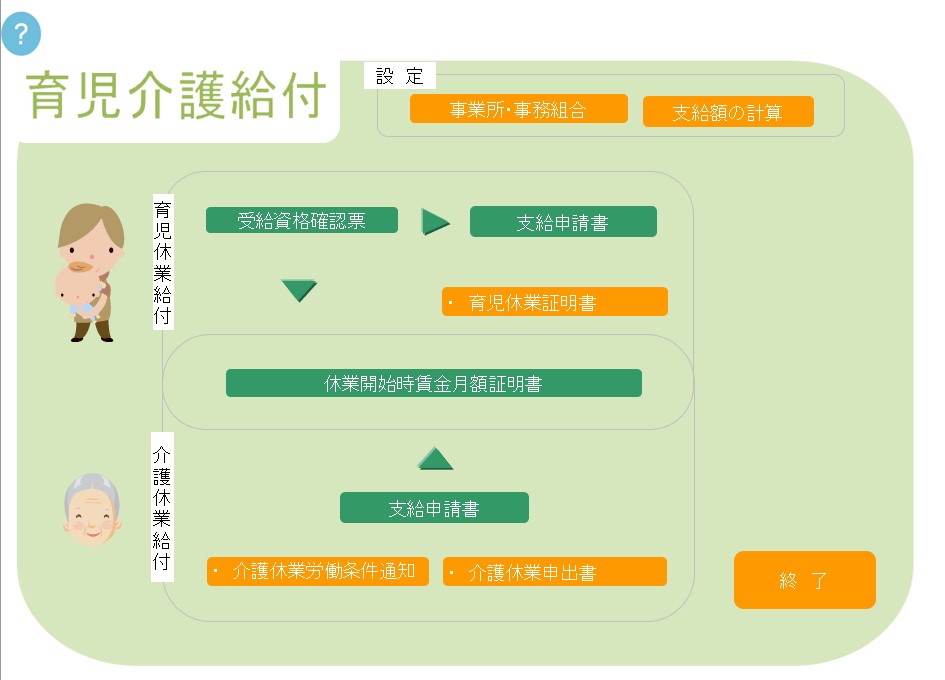 ?

育児介護給付

設 定

事業所･事務組合

支給額の計算

育児休業給付

受給資格確認票

支給申請書

・ 育児休業証明書

休業開始時賃金月額証明書

介護休業給付

支給申請書

・ 介護休業労働条件通知

・ 介護休業申出書

終 了